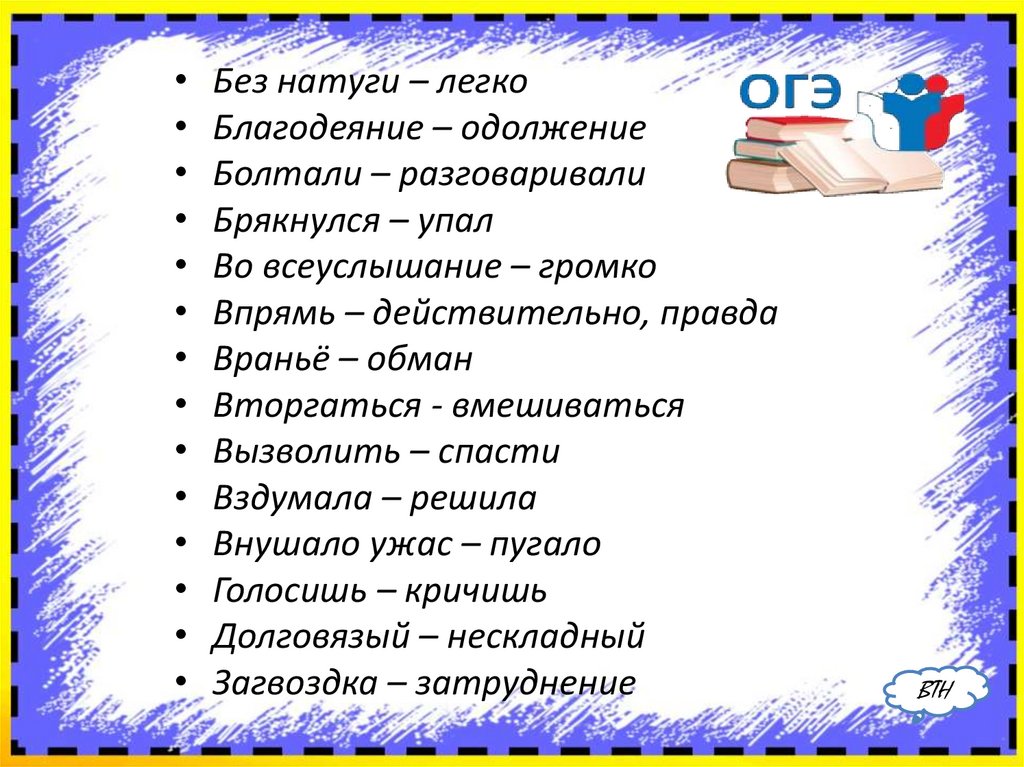 ОГЭ

• Без натуги – легко
• Благодеяние – одолжение
• Болтали – разговаривали
• Брякнулся – упал
• Во всеуслышание – громко
• Впрямь – действительно, правда
• Враньё – обман
• Вторгаться - вмешиваться
• Вызволить – спасти
• Вздумала – решила
• Внушало ужас – пугало
• Голосишь – кричишь
• Долговязый – нескладный
• Загвоздка – затруднение

ВТН